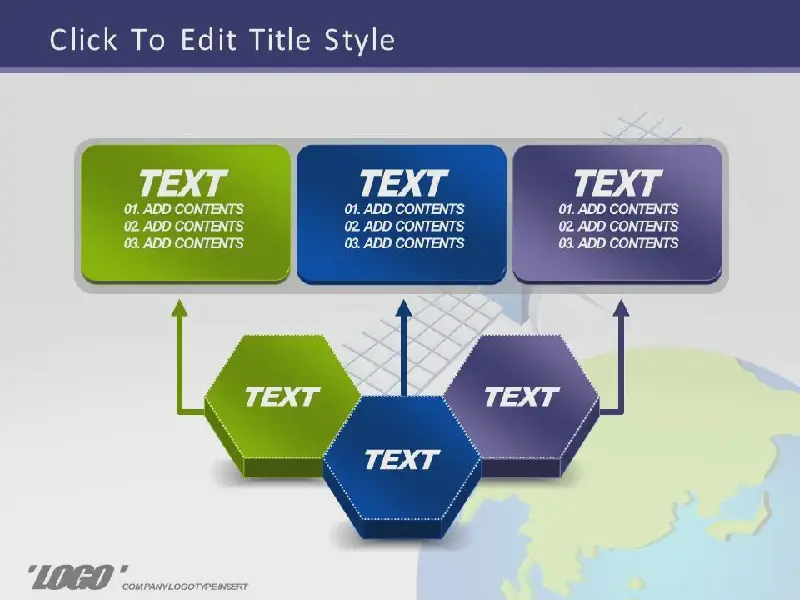 Click To Edit Title Style

TEXT
01. ADD CONTENTS
02. ADD CONTENTS
03. ADD CONTENTS

TEXT
01. ADD CONTENTS
02. ADD CONTENTS
03. ADD CONTENTS

TEXT
01. ADD CONTENTS
02. ADD CONTENTS
03. ADD CONTENTS

TEXT

TEXT

TEXT

'LOGO' COMPANYLOGOTYPEINSERT